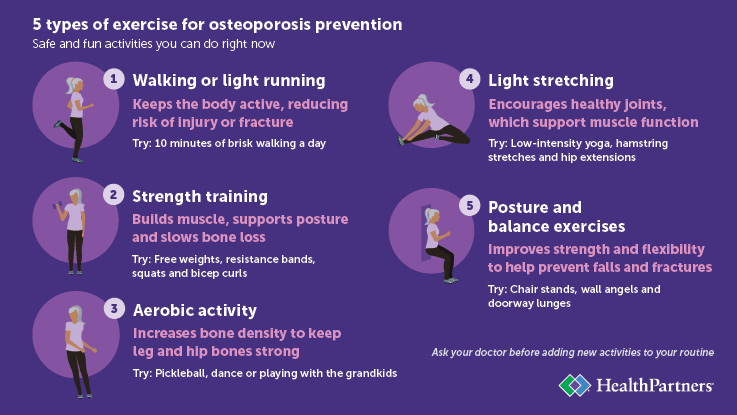 5 types of exercise for osteoporosis prevention
Safe and fun activities you can do right now

1 Walking or light running
Keeps the body active, reducing risk of injury or fracture
Try: 10 minutes of brisk walking a day

2 Strength training
Builds muscle, supports posture and slows bone loss
Try: Free weights, resistance bands, squats and bicep curls

3 Aerobic activity
Increases bone density to keep leg and hip bones strong
Try: Pickleball, dance or playing with the grandkids

4 Light stretching
Encourages healthy joints, which support muscle function
Try: Low-intensity yoga, hamstring stretches and hip extensions

5 Posture and balance exercises
Improves strength and flexibility to help prevent falls and fractures
Try: Chair stands, wall angels and doorway lunges

Ask your doctor before adding new activities to your routine

HealthPartners